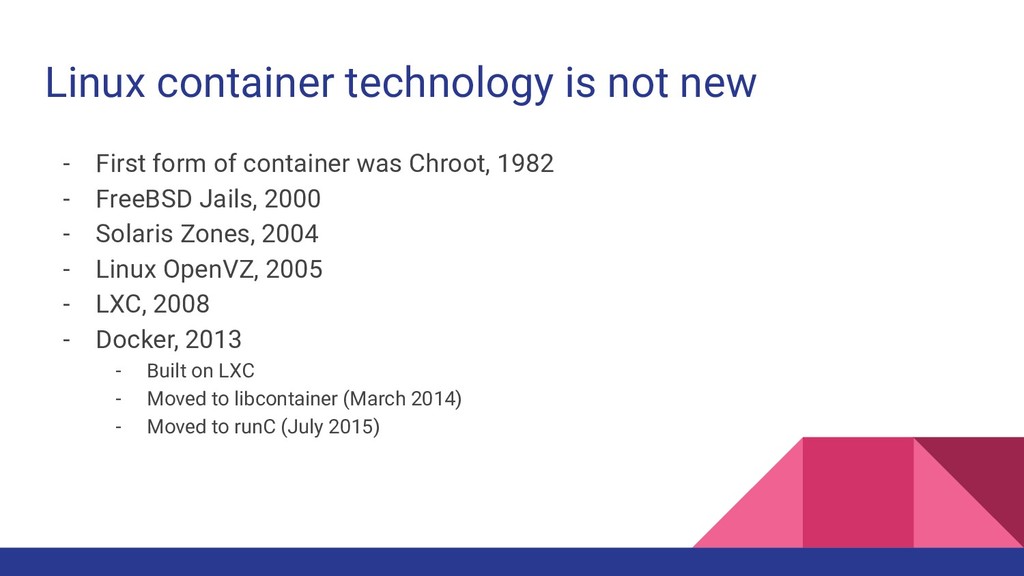 Linux container technology is not new

- First form of container was Chroot, 1982
- FreeBSD Jails, 2000
- Solaris Zones, 2004
- Linux OpenVZ, 2005
- LXC, 2008
- Docker, 2013
  - Built on LXC
  - Moved to libcontainer (March 2014)
  - Moved to runC (July 2015)